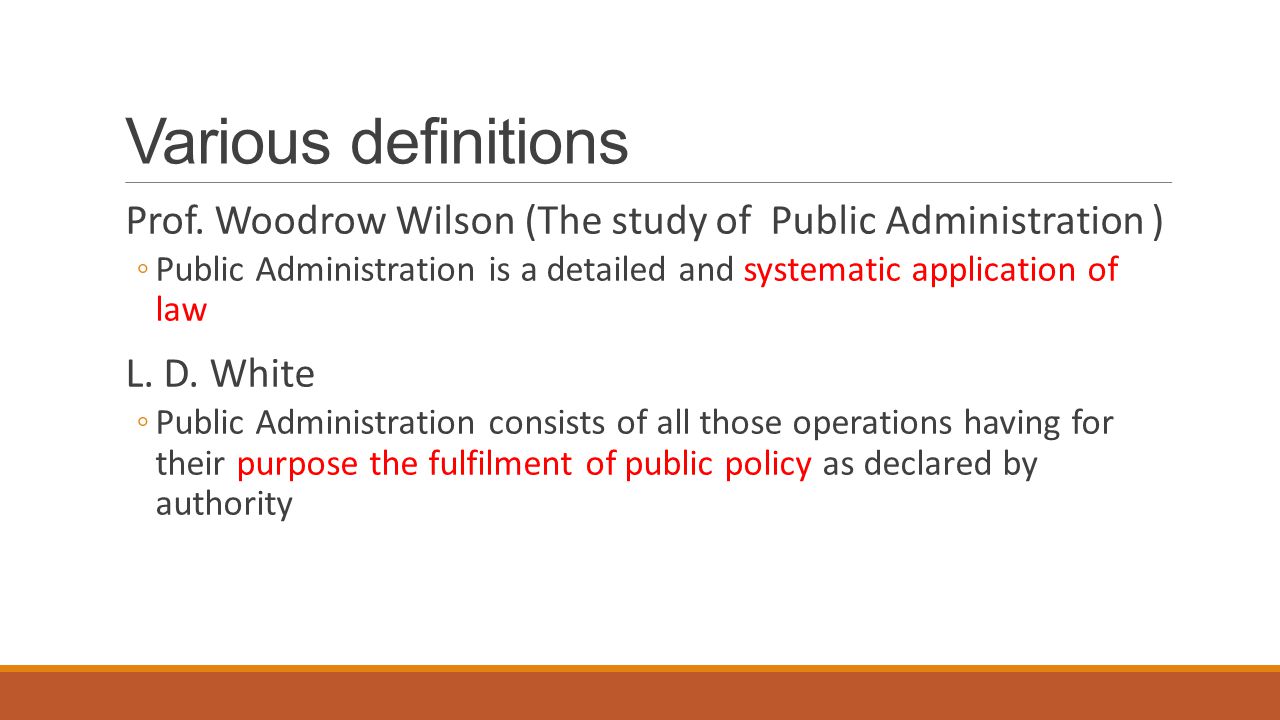 Various definitions

Prof. Woodrow Wilson (The study of Public Administration )

◦ Public Administration is a detailed and systematic application of law

L. D. White

◦ Public Administration consists of all those operations having for their purpose the fulfilment of public policy as declared by authority